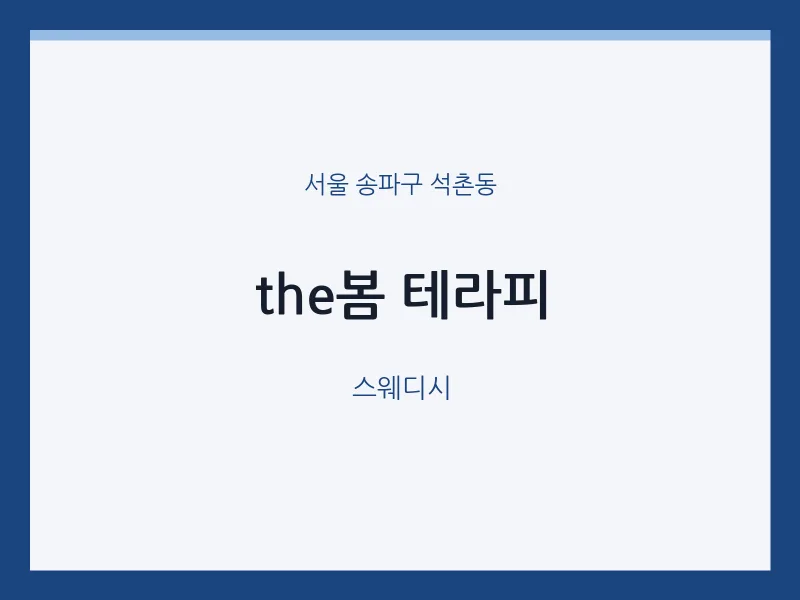 서울 송파구 석촌동

the봄 테라피

스웨디시